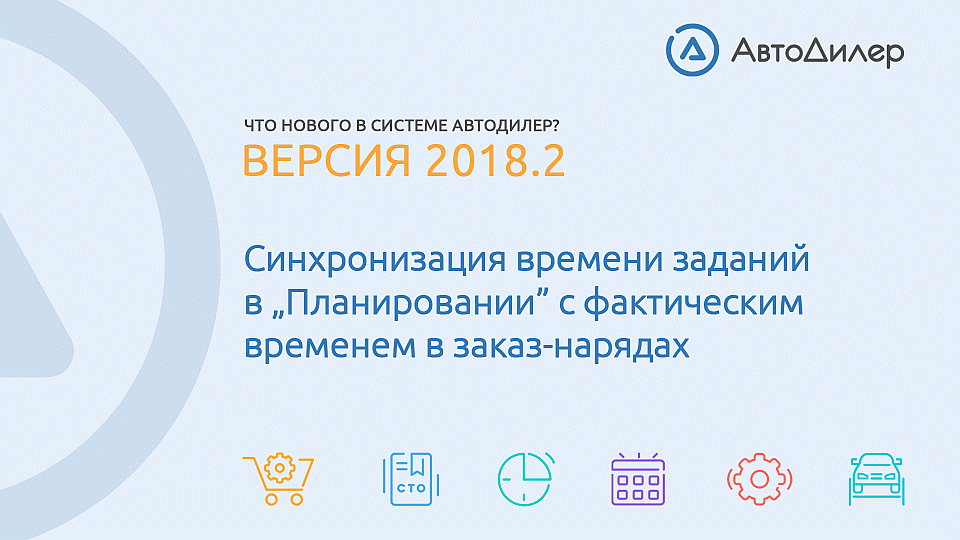 АвтоДилер

ЧТО НОВОГО В СИСТЕМЕ АВТОДИЛЕР?
ВЕРСИЯ 2018.2

Синхронизация времени заданий в „Планировании” с фактическим временем в заказ-нарядах

СТО